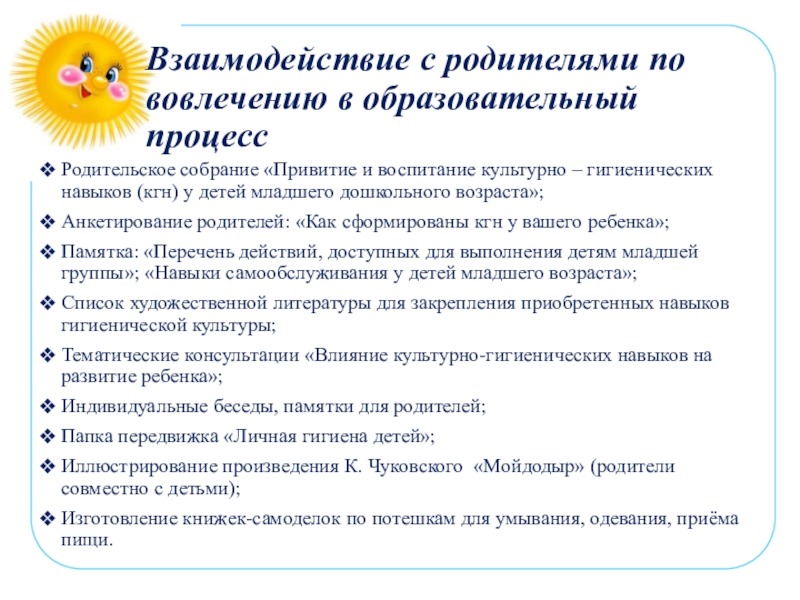 Взаимодействие с родителями по вовлечению в образовательный процесс

❖ Родительское собрание «Привитие и воспитание культурно – гигиенических навыков (кгн) у детей младшего дошкольного возраста»;

❖ Анкетирование родителей: «Как сформированы кгн у вашего ребенка»;

❖ Памятка: «Перечень действий, доступных для выполнения детям младшей группы»; «Навыки самообслуживания у детей младшего возраста»;

❖ Список художественной литературы для закрепления приобретенных навыков гигиенической культуры;

❖ Тематические консультации «Влияние культурно-гигиенических навыков на развитие ребенка»;

❖ Индивидуальные беседы, памятки для родителей;

❖ Папка передвижка «Личная гигиена детей»;

❖ Иллюстрирование произведения К. Чуковского «Мойдодыр» (родители совместно с детьми);

❖ Изготовление книжек-самоделок по потешкам для умывания, одевания, приёма пищи.